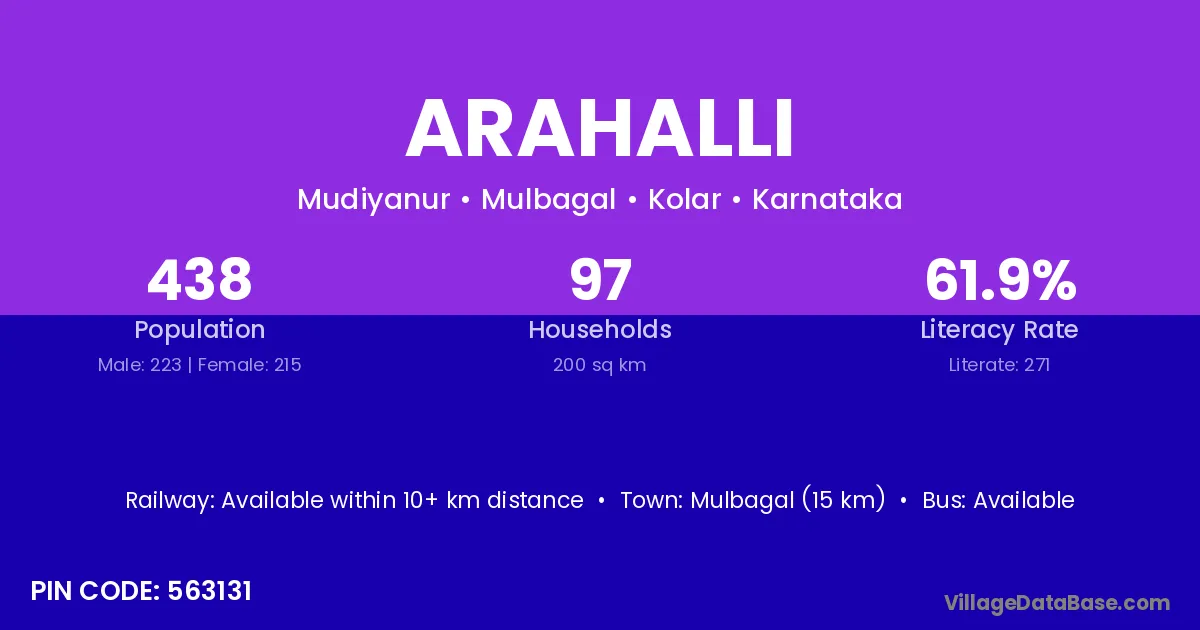 ARAHALLI

Mudiyanur • Mulbagal • Kolar • Karnataka

438
Population
Male: 223 | Female: 215

97
Households
200 sq km

61.9%
Literacy Rate
Literate: 271

Railway: Available within 10+ km distance • Town: Mulbagal (15 km) • Bus: Available

PIN CODE: 563131

VillageDataBase.com